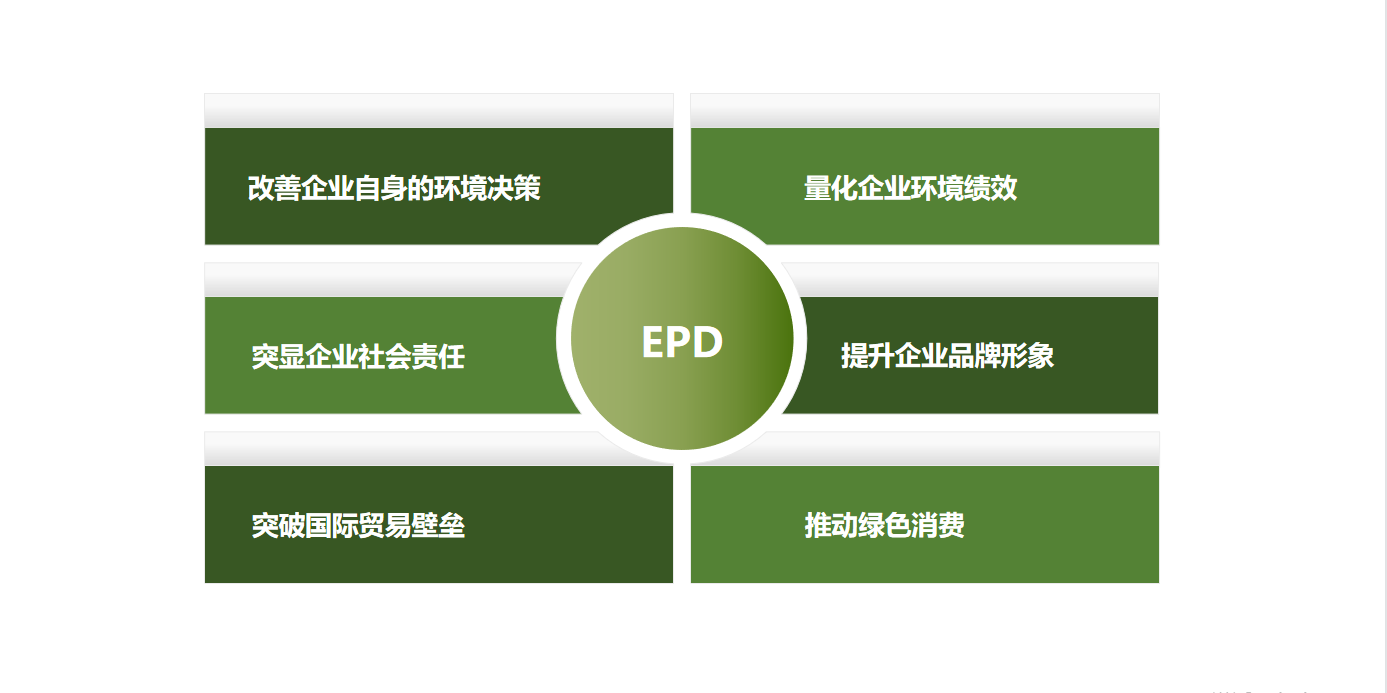 改善企业自身的环境决策

量化企业环境绩效

突显企业社会责任

EPD

提升企业品牌形象

突破国际贸易壁垒

推动绿色消费